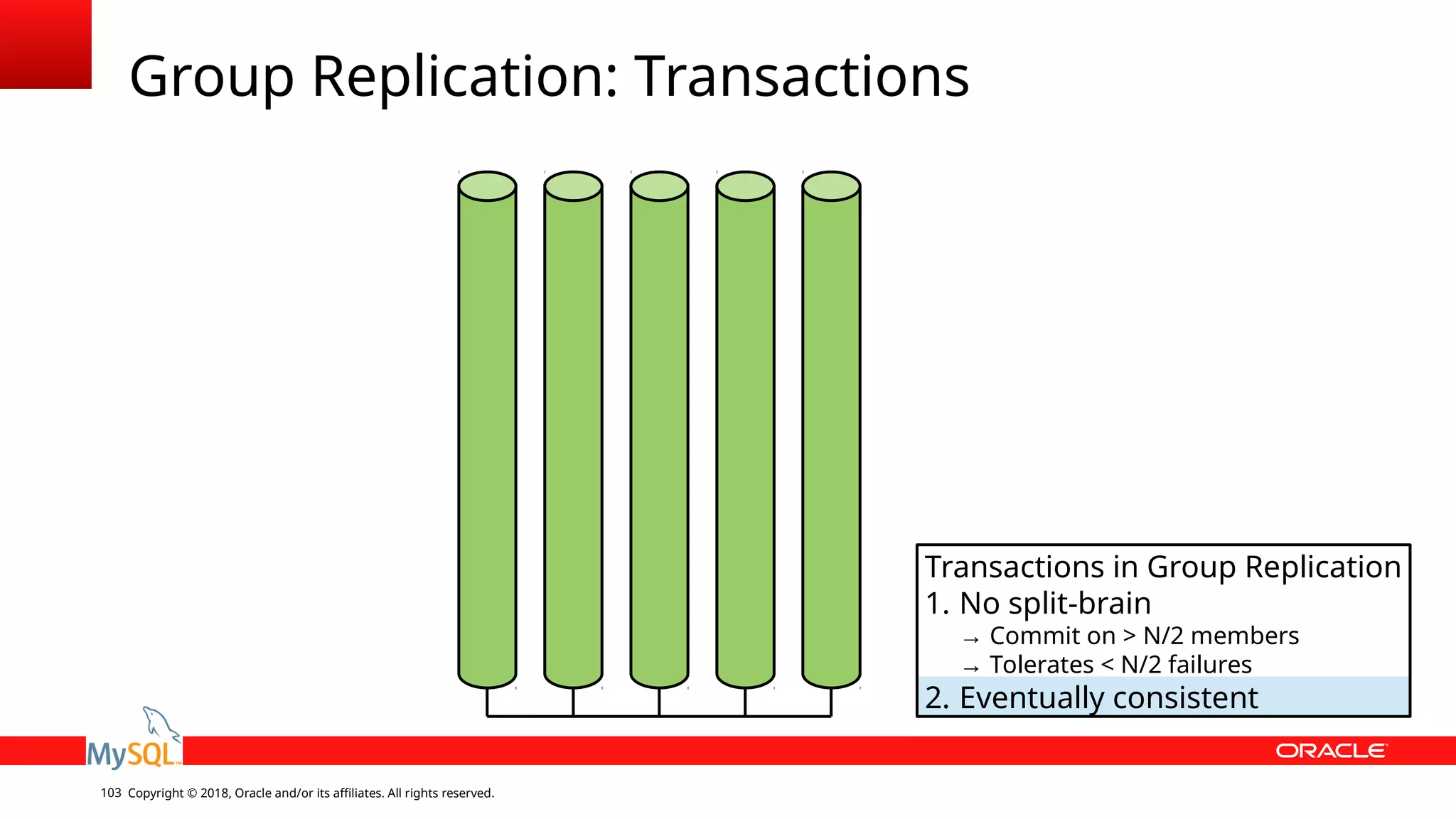 Group Replication: Transactions

Transactions in Group Replication
1. No split-brain
→ Commit on > N/2 members
→ Tolerates < N/2 failures
2. Eventually consistent

MySQL

ORACLE

103 Copyright © 2018, Oracle and/or its affiliates. All rights reserved.